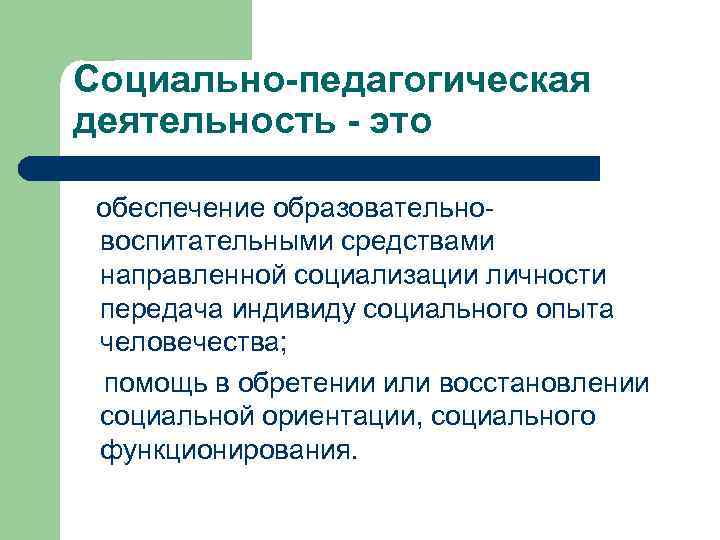 Социально-педагогическая деятельность - это

обеспечение образовательно-воспитательными средствами направленной социализации личности передача индивиду социального опыта человечества;

помощь в обретении или восстановлении социальной ориентации, социального функционирования.